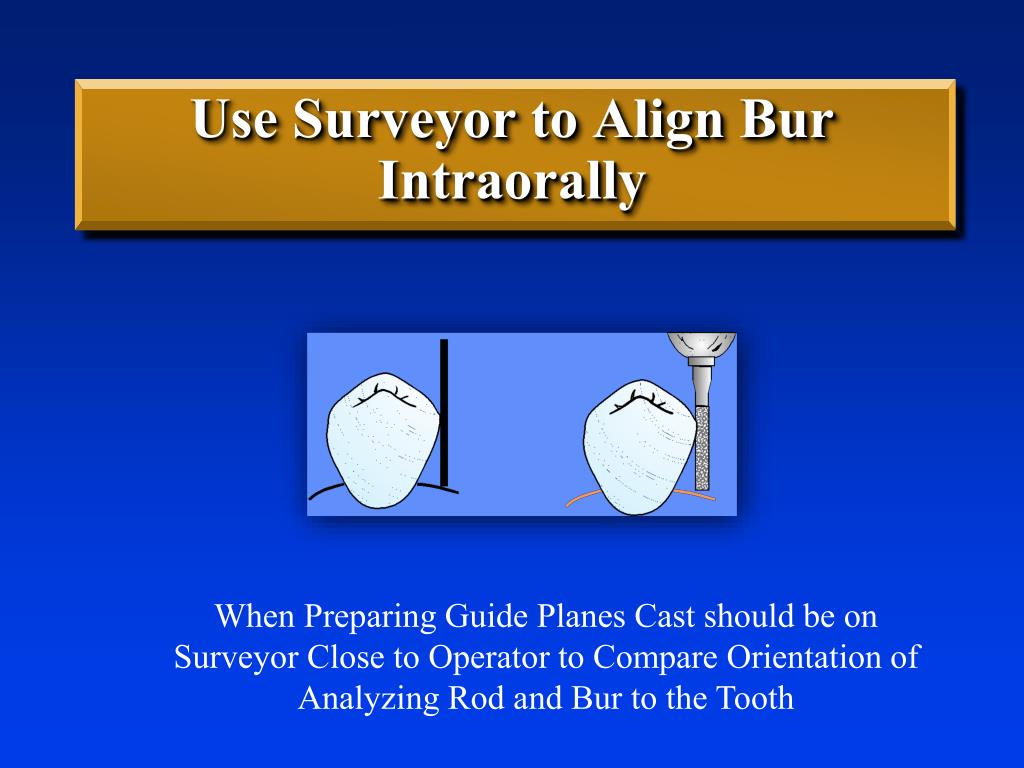 Use Surveyor to Align Bur Intraorally

When Preparing Guide Planes Cast should be on Surveyor Close to Operator to Compare Orientation of Analyzing Rod and Bur to the Tooth